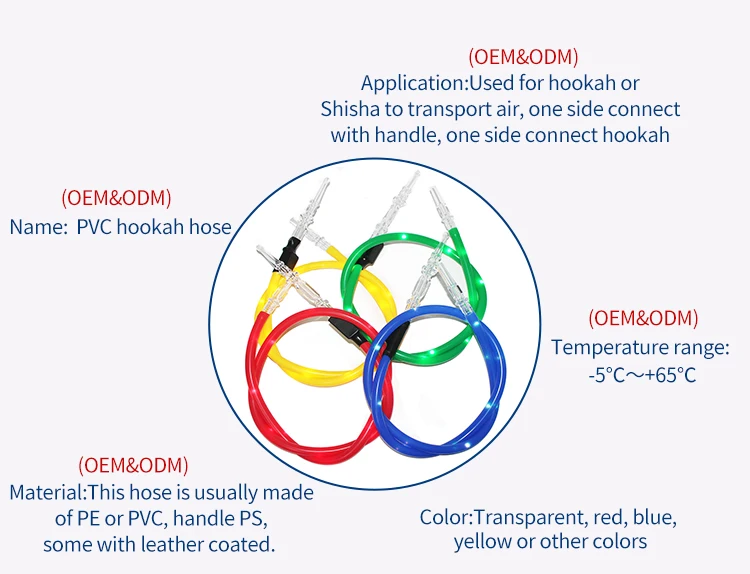 (OEM&ODM)
Application:Used for hookah or Shisha to transport air, one side connect with handle, one side connect hookah

(OEM&ODM)
Name: PVC hookah hose

(OEM&ODM)
Temperature range: -5°C～+65°C

(OEM&ODM)
Material:This hose is usually made of PE or PVC, handle PS, some with leather coated.

Color:Transparent, red, blue, yellow or other colors